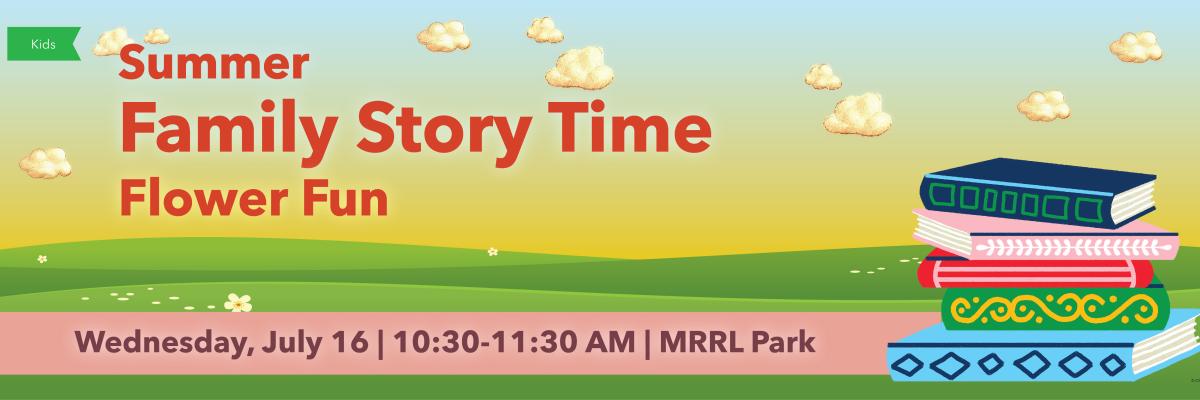 Kids

Summer
Family Story Time
Flower Fun

Wednesday, July 16 | 10:30-11:30 AM | MRRL Park